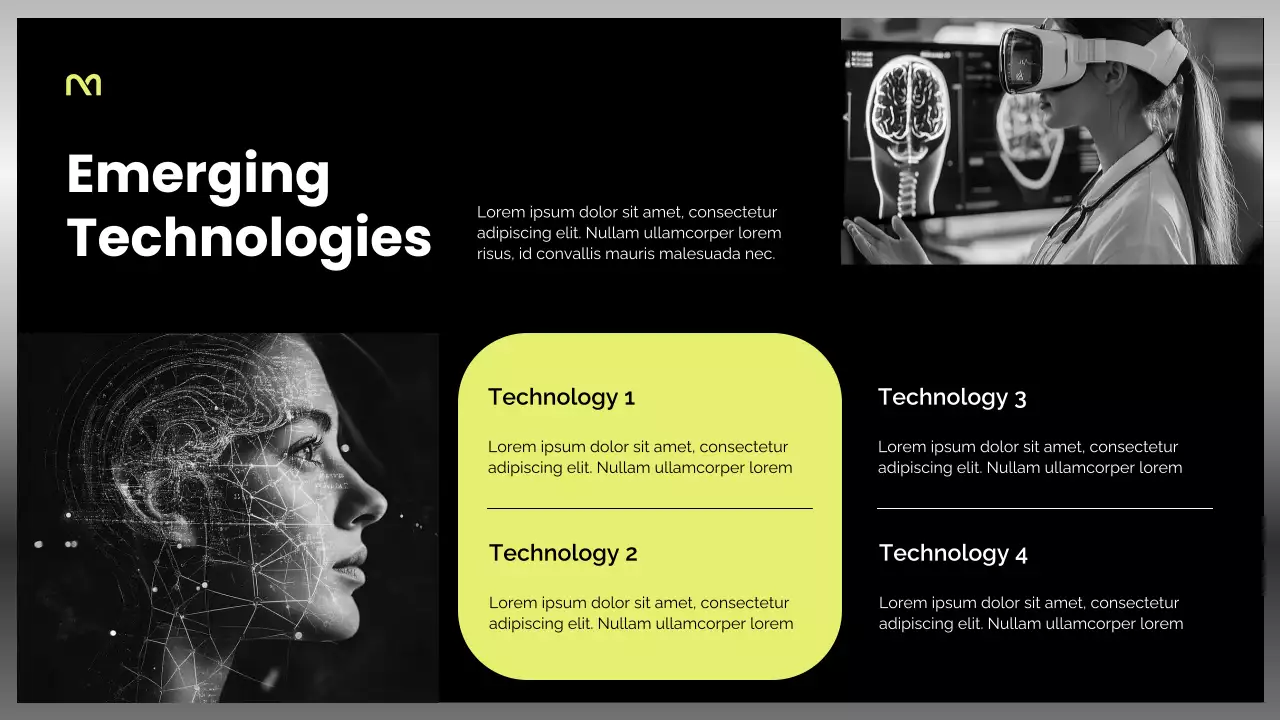 Emerging Technologies

Lorem ipsum dolor sit amet, consectetur adipiscing elit. Nullam ullamcorper lorem risus, id convallis mauris malesuada nec.

Technology 1

Lorem ipsum dolor sit amet, consectetur adipiscing elit. Nullam ullamcorper lorem

Technology 2

Lorem ipsum dolor sit amet, consectetur adipiscing elit. Nullam ullamcorper lorem

Technology 3

Lorem ipsum dolor sit amet, consectetur adipiscing elit. Nullam ullamcorper lorem

Technology 4

Lorem ipsum dolor sit amet, consectetur adipiscing elit. Nullam ullamcorper lorem